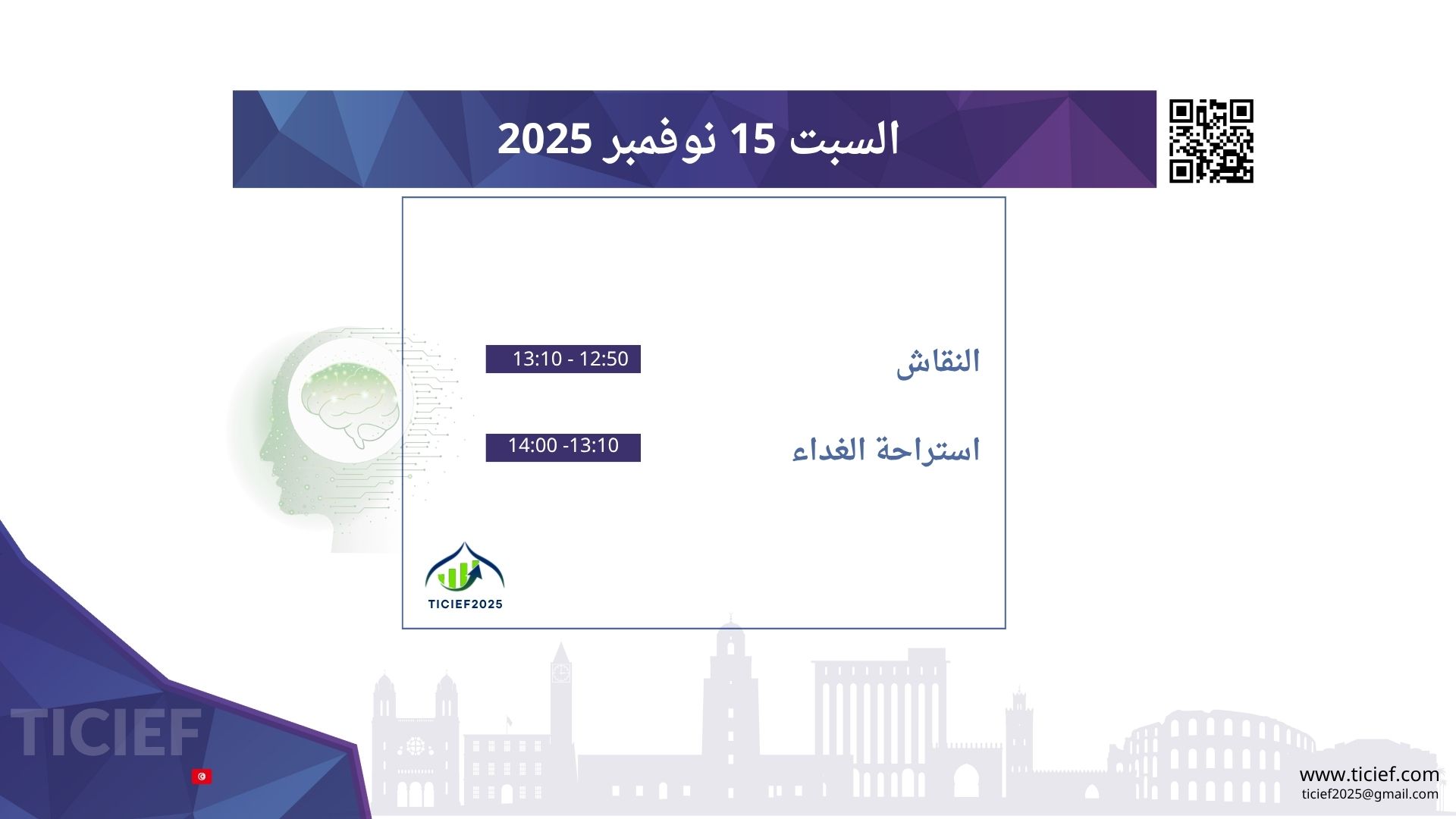 السبت 15 نوفمبر 2025

النقاش
13:10 - 12:50

استراحة الغداء
14:00 -13:10

TICIEF2025

TICIEF

www.ticief.com
ticief2025@gmail.com